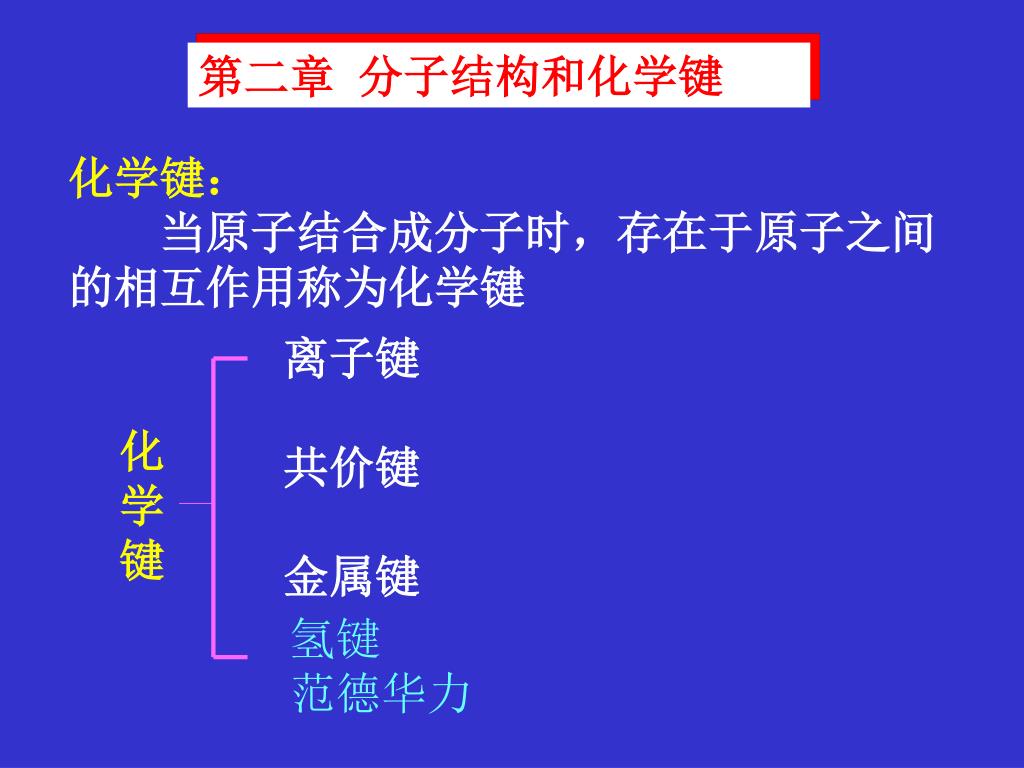 第二章 分子结构和化学键

化学键：
当原子结合成分子时，存在于原子之间的相互作用称为化学键

化学键

离子键

共价键

金属键

氢键

范德华力